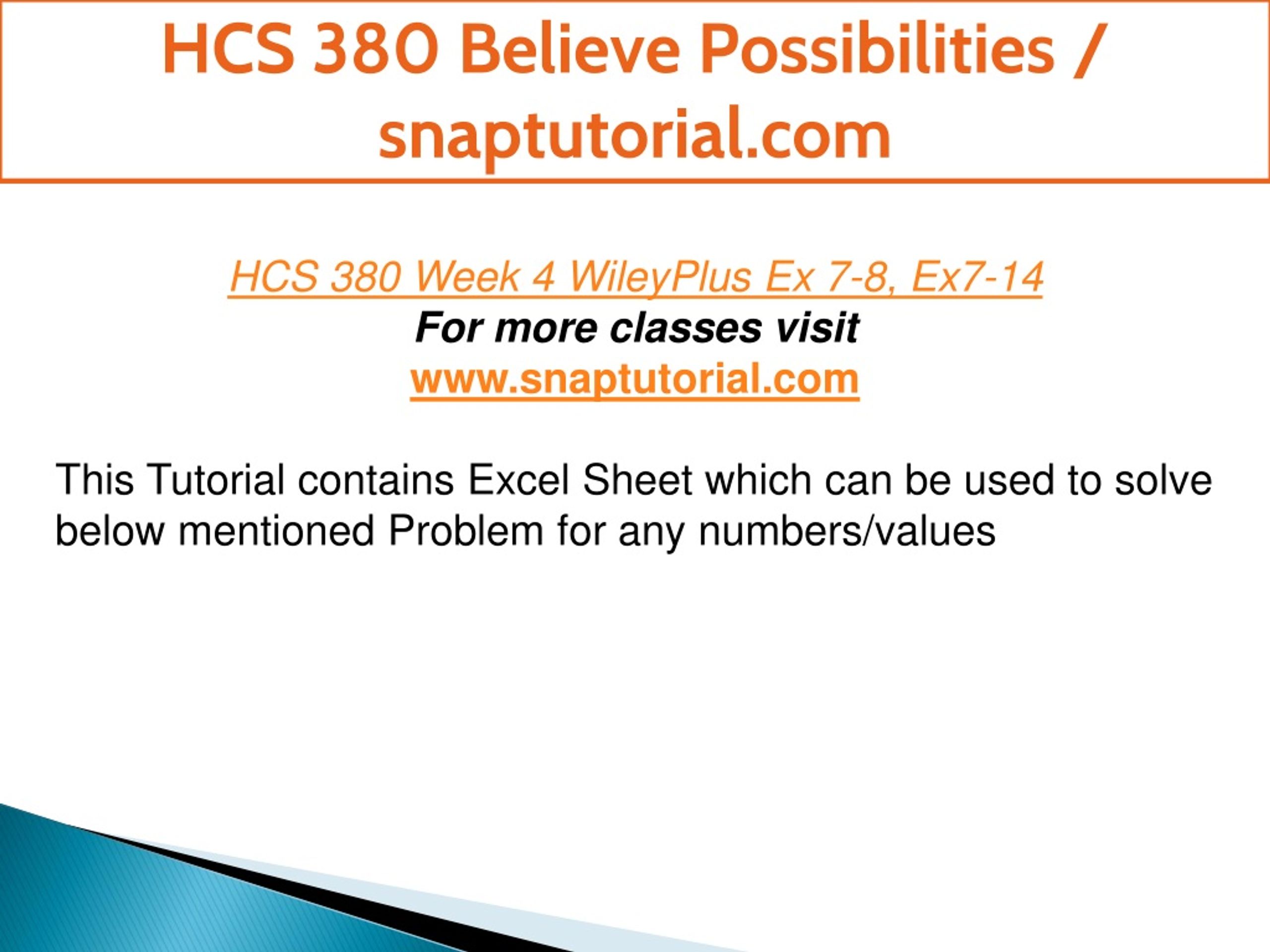 HCS 380 Believe Possibilities / snaptutorial.com

HCS 380 Week 4 WileyPlus Ex 7-8, Ex7-14
For more classes visit
www.snaptutorial.com

This Tutorial contains Excel Sheet which can be used to solve below mentioned Problem for any numbers/values